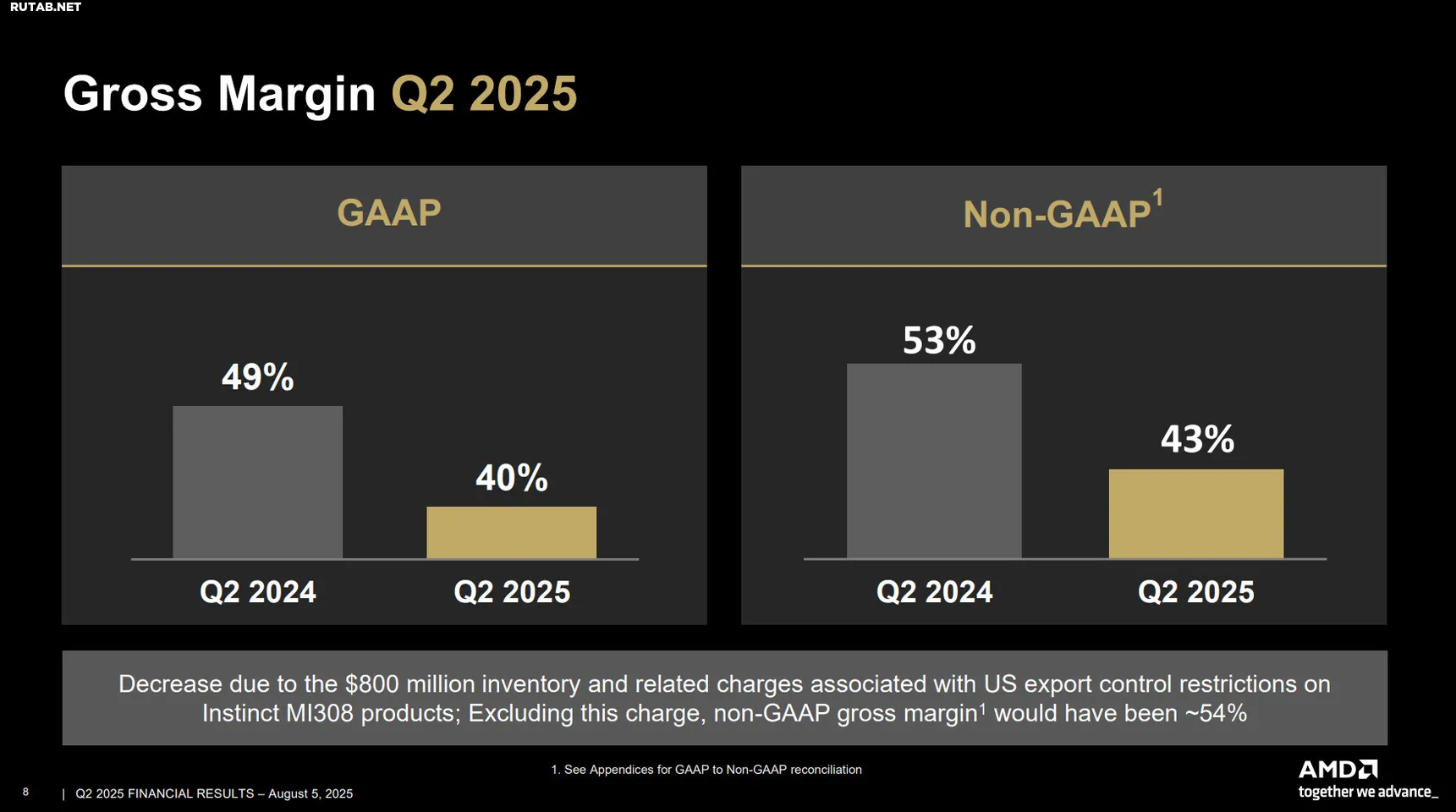 RUTAB.NET

Gross Margin Q2 2025

GAAP

49%

40%

Q2 2024

Q2 2025

Non-GAAP$^1$

53%

43%

Q2 2024

Q2 2025

Decrease due to the $800 million inventory and related charges associated with US export control restrictions on Instinct MI308 products; Excluding this charge, non-GAAP gross margin$^1$ would have been ~54%

1. See Appendices for GAAP to Non-GAAP reconciliation

8 | Q2 2025 FINANCIAL RESULTS – August 5, 2025

AMD
together we advance_